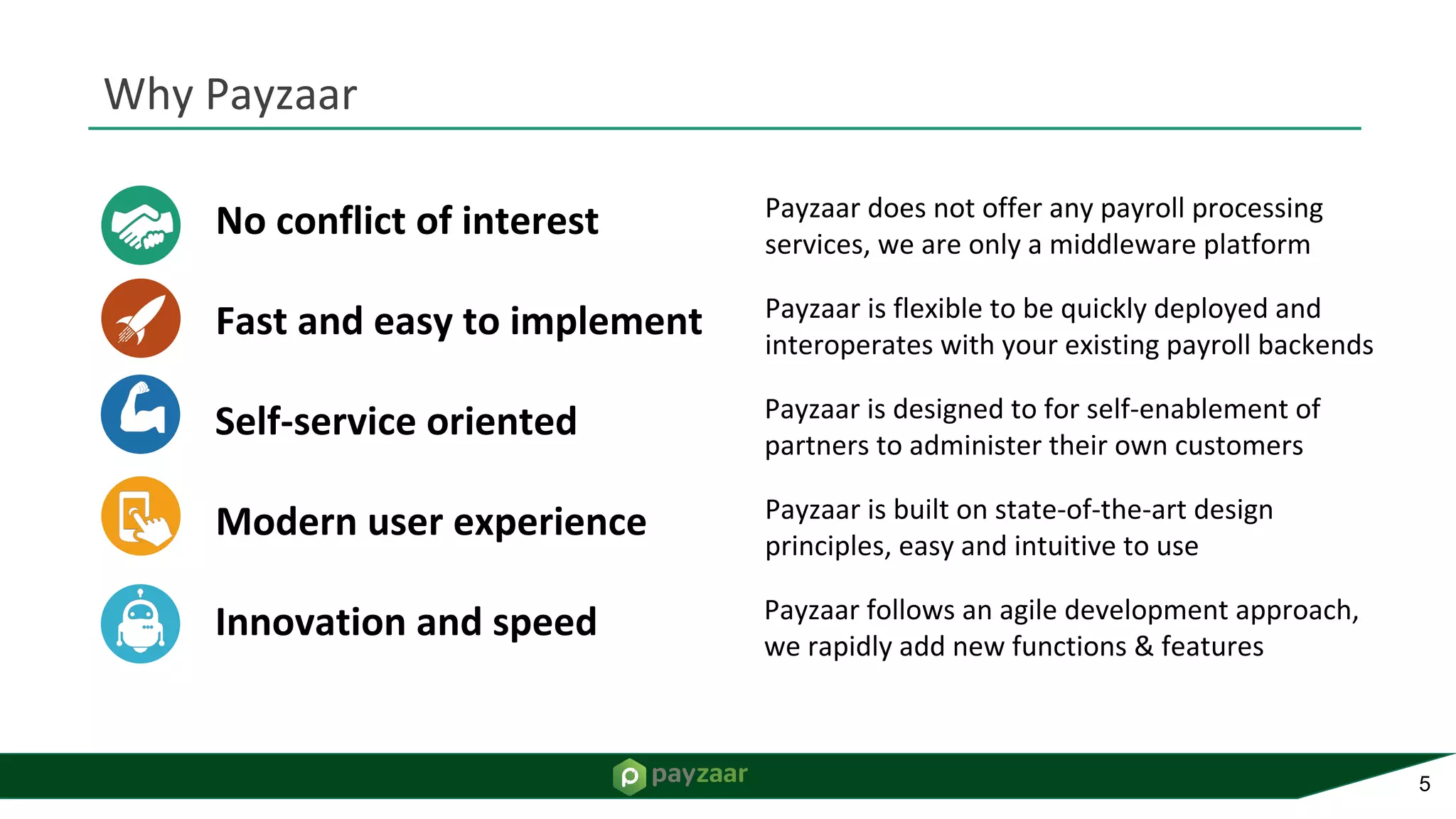 Why Payzaar

No conflict of interest

Payzaar does not offer any payroll processing services, we are only a middleware platform

Fast and easy to implement

Payzaar is flexible to be quickly deployed and interoperates with your existing payroll backends

Self-service oriented

Payzaar is designed to for self-enablement of partners to administer their own customers

Modern user experience

Payzaar is built on state-of-the-art design principles, easy and intuitive to use

Innovation and speed

Payzaar follows an agile development approach, we rapidly add new functions & features

payzaar

5